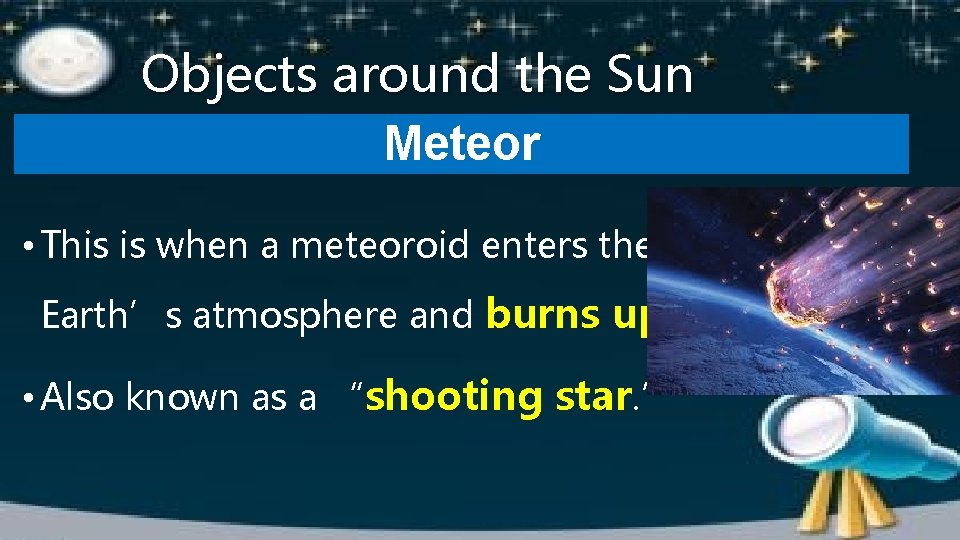 Objects around the Sun

Meteor

• This is when a meteoroid enters the Earth’s atmosphere and burns up

• Also known as a “shooting star.”